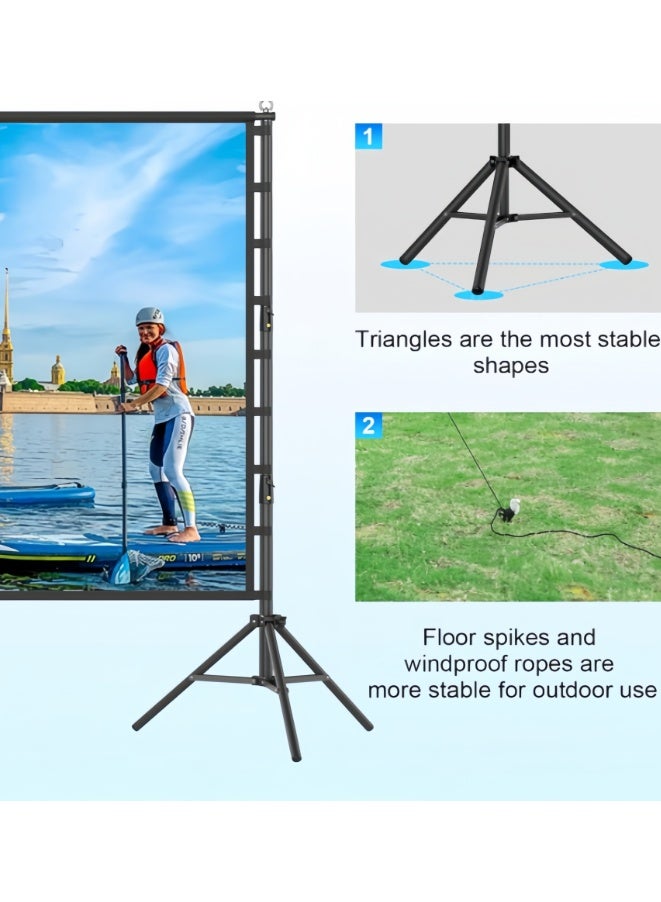 1

Triangles are the most stable shapes

2

Floor spikes and windproof ropes are more stable for outdoor use